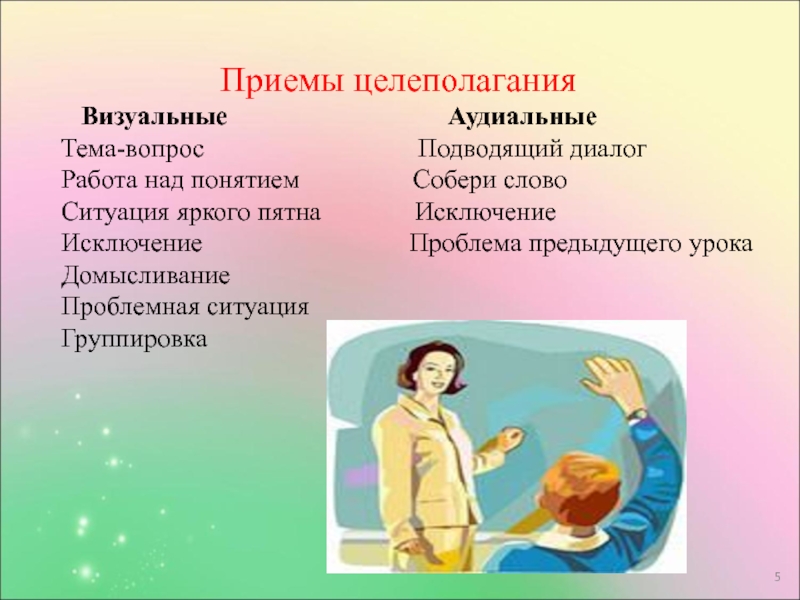 Приемы целеполагания

Визуальные
Тема-вопрос
Работа над понятием
Ситуация яркого пятна
Исключение
Домысливание
Проблемная ситуация
Группировка

Аудиальные
Подводящий диалог
Собери слово
Исключение
Проблема предыдущего урока

5